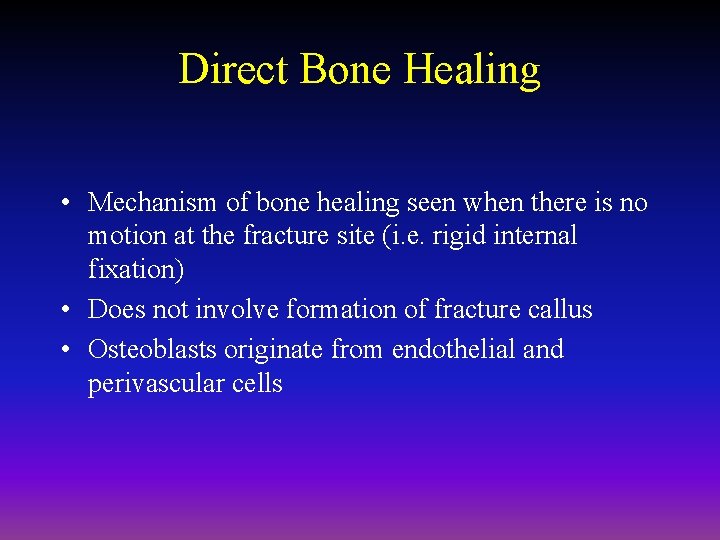 Direct Bone Healing

• Mechanism of bone healing seen when there is no motion at the fracture site (i.e. rigid internal fixation)
• Does not involve formation of fracture callus
• Osteoblasts originate from endothelial and perivascular cells